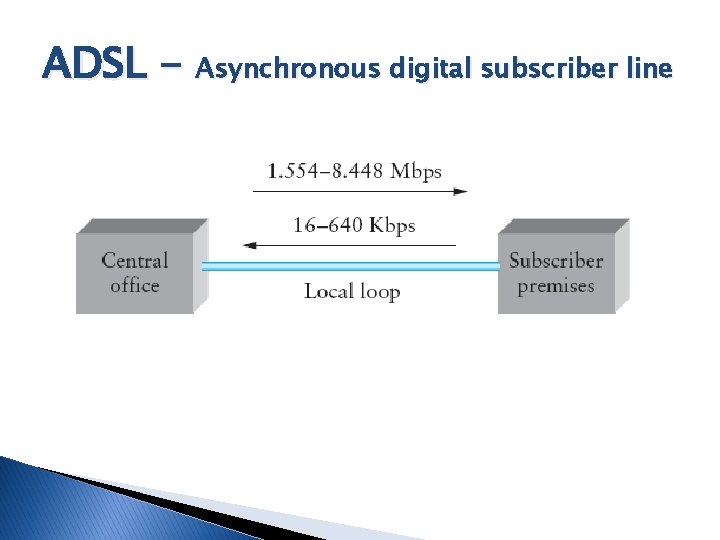 ADSL – Asynchronous digital subscriber line

1.554–8.448 Mbps

16–640 Kbps

Central office

Local loop

Subscriber premises